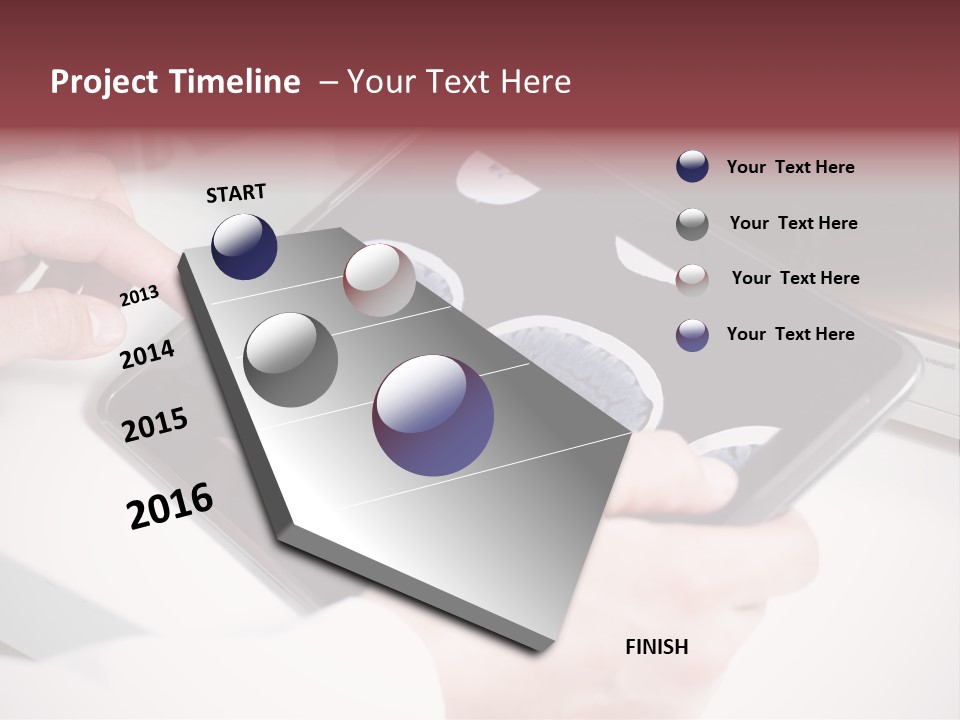 Project Timeline – Your Text Here

START

2013

2014

2015

2016

FINISH

Your Text Here

Your Text Here

Your Text Here

Your Text Here